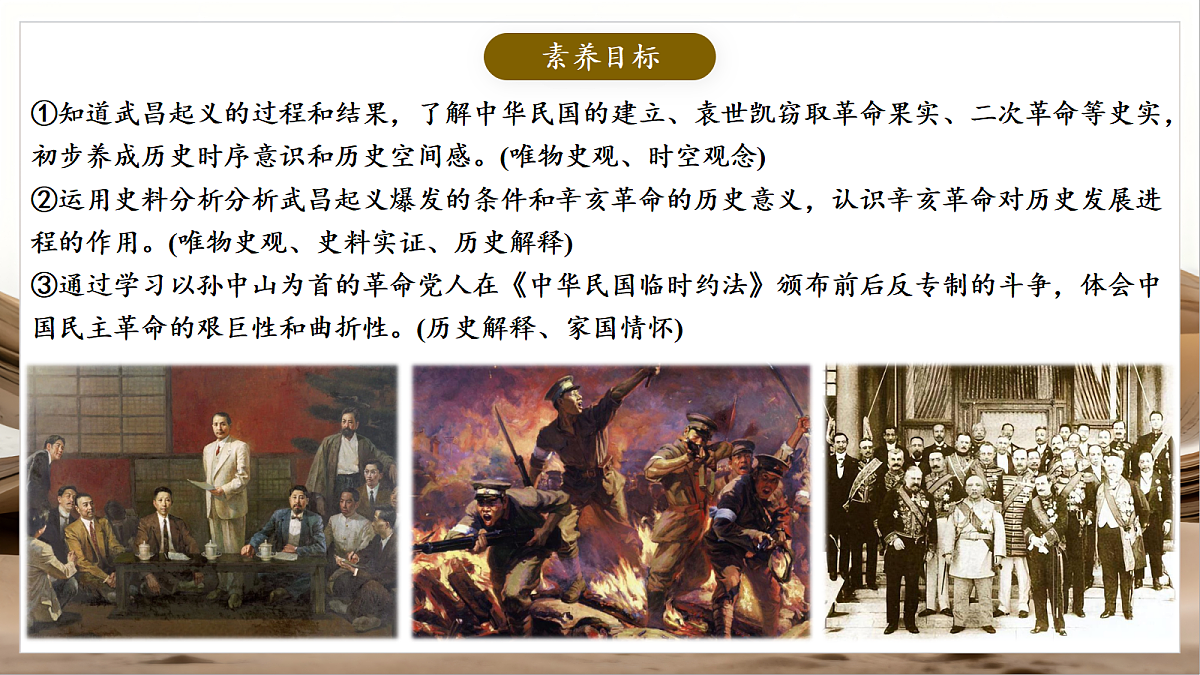 素养目标

①知道武昌起义的过程和结果，了解中华民国的建立、袁世凯窃取革命果实、二次革命等史实，初步养成历史时序意识和历史空间感。(唯物史观、时空观念)
②运用史料分析分析武昌起义爆发的条件和辛亥革命的历史意义，认识辛亥革命对历史发展进程的作用。(唯物史观、史料实证、历史解释)
③通过学习以孙中山为首的革命党人在《中华民国临时约法》颁布前后反专制的斗争，体会中国民主革命的艰巨性和曲折性。(历史解释、家国情怀)